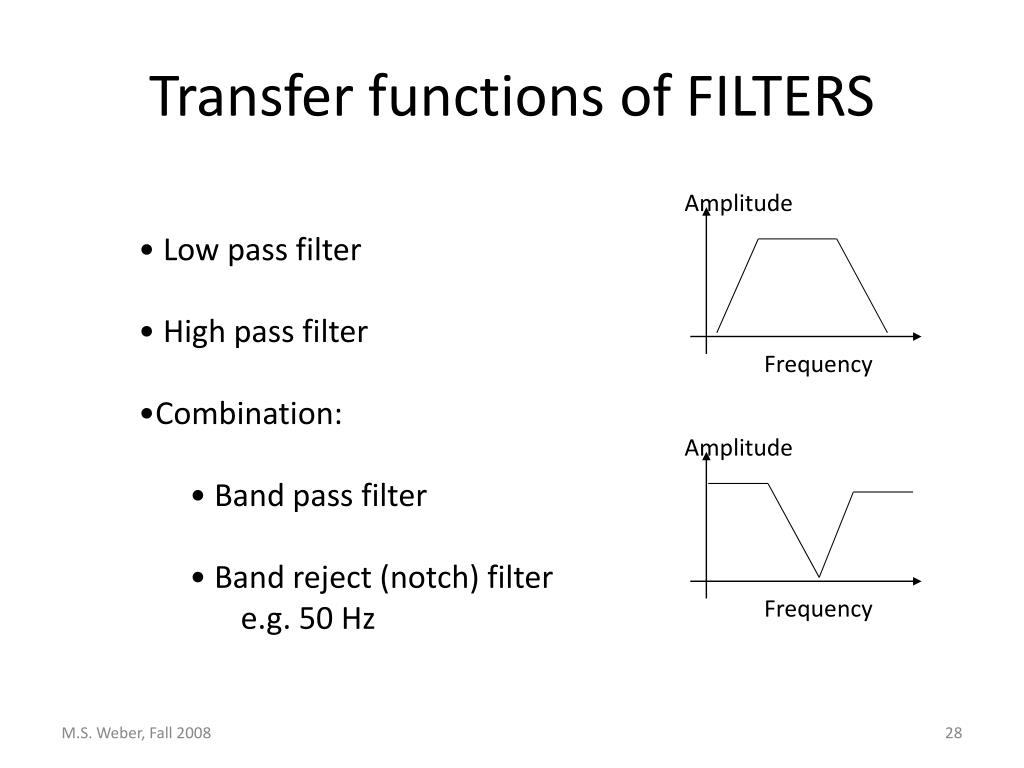 Transfer functions of FILTERS

• Low pass filter

• High pass filter

•Combination:

• Band pass filter

• Band reject (notch) filter e.g. 50 Hz

Amplitude

Frequency

Amplitude

Frequency

M.S. Weber, Fall 2008

28